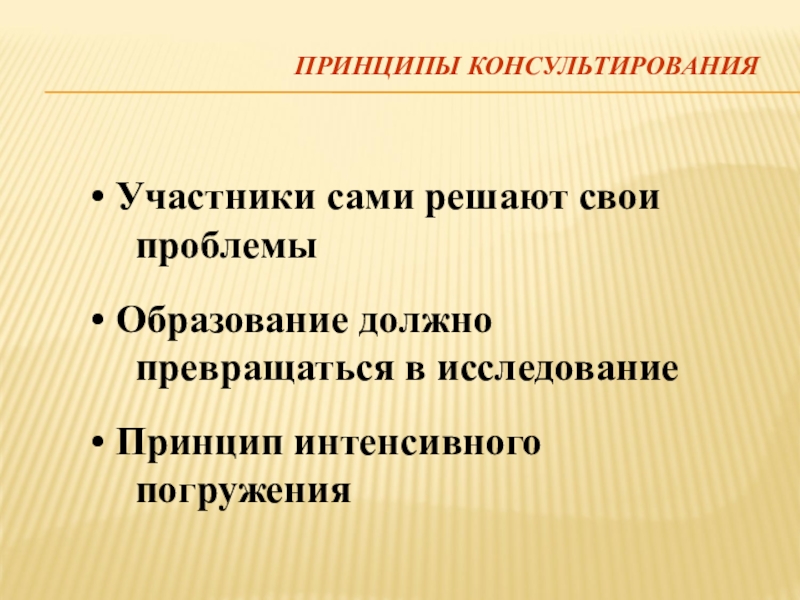 ПРИНЦИПЫ КОНСУЛЬТИРОВАНИЯ

• Участники сами решают свои проблемы

• Образование должно превращаться в исследование

• Принцип интенсивного погружения